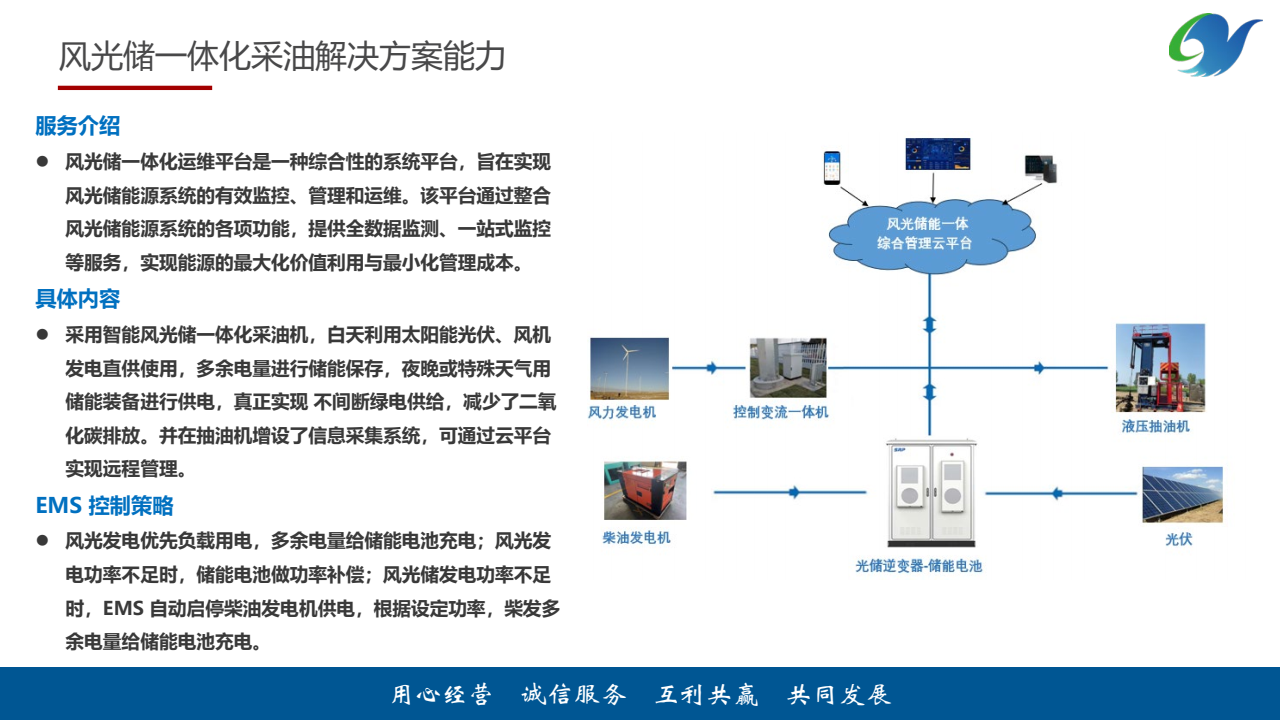 风光储一体化采油解决方案能力

服务介绍

● 风光储一体化运维平台是一种综合性的系统平台，旨在实现风光储能源系统的有效监控、管理和运维。该平台通过整合风光储能源系统的各项功能，提供全数据监测、一站式监控等服务，实现能源的最大化价值利用与最小化管理成本。

具体内容

● 采用智能风光储一体化采油机，白天利用太阳能光伏、风机发电直供使用，多余电量进行储能保存，夜晚或特殊天气用储能装备进行供电，真正实现 不间断绿电供给，减少了二氧化碳排放。并在抽油机增设了信息采集系统，可通过云平台实现远程管理。

EMS 控制策略

● 风光发电优先负载用电，多余电量给储能电池充电；风光发电功率不足时，储能电池做功率补偿；风光储发电功率不足时，EMS 自动启停柴油发电机供电，根据设定功率，柴发多余电量给储能电池充电。

风光储能一体
综合管理云平台

风力发电机

控制变流一体机

液压抽油机

柴油发电机

光储逆变器-储能电池

光伏

用心经营　诚信服务　互利共赢　共同发展